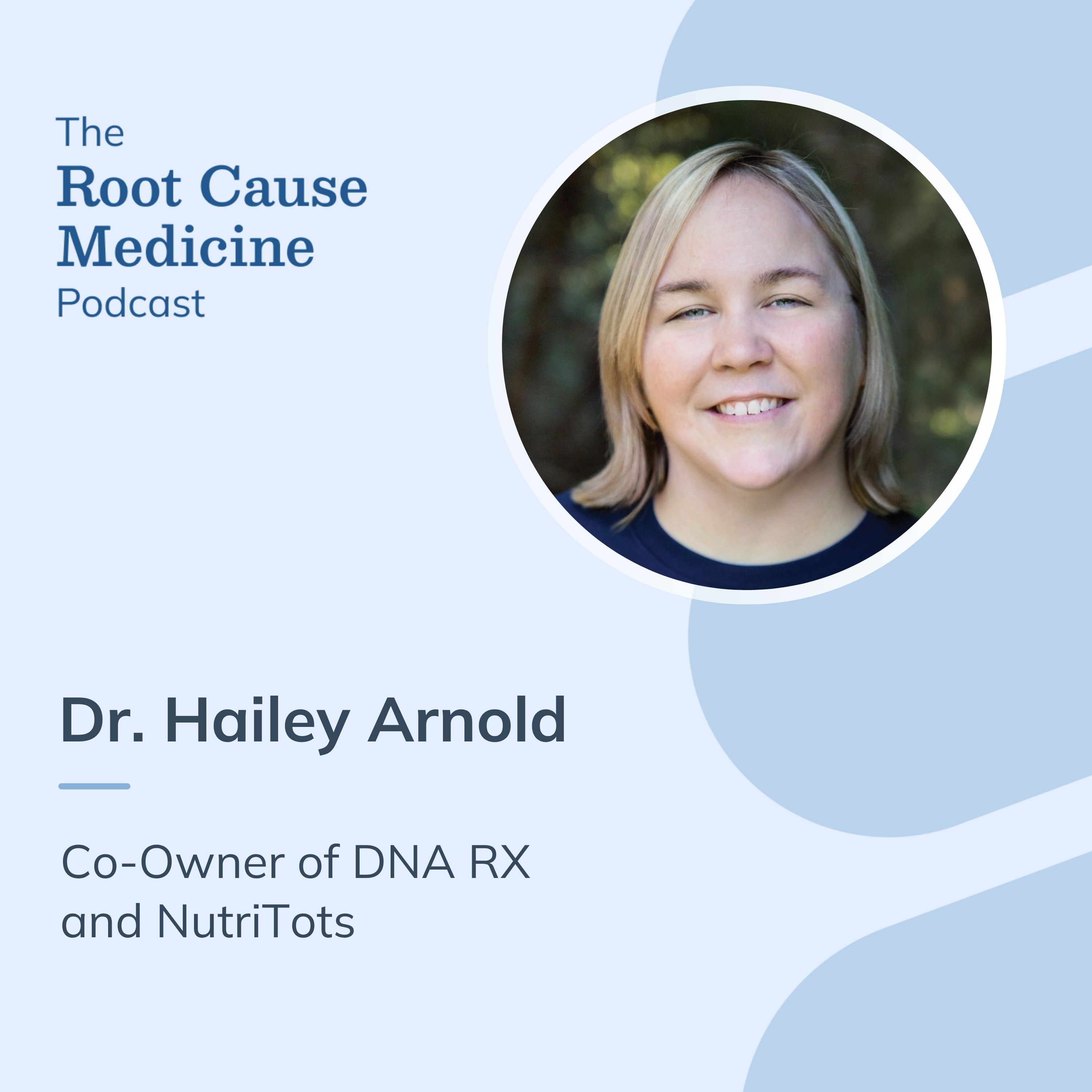 The
Root Cause
Medicine
Podcast

Dr. Hailey Arnold

Co-Owner of DNA RX and NutriTots